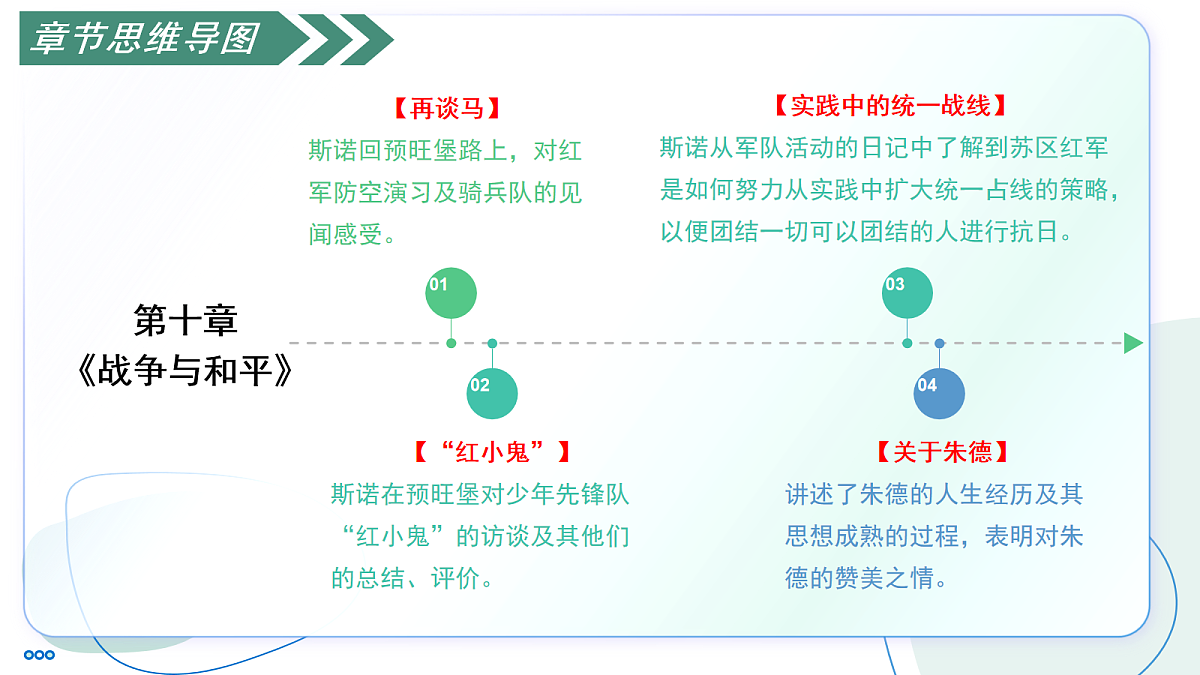 章节思维导图

第十章
《战争与和平》

01

【再谈马】
斯诺回预旺堡路上，对红军防空演习及骑兵队的见闻感受。

02

【“红小鬼”】
斯诺在预旺堡对少年先锋队“红小鬼”的访谈及其他们的总结、评价。

03

【实践中的统一战线】
斯诺从军队活动的日记中了解到苏区红军是如何努力从实践中扩大统一占线的策略，以便团结一切可以团结的人进行抗日。

04

【关于朱德】
讲述了朱德的人生经历及其思想成熟的过程，表明对朱德的赞美之情。